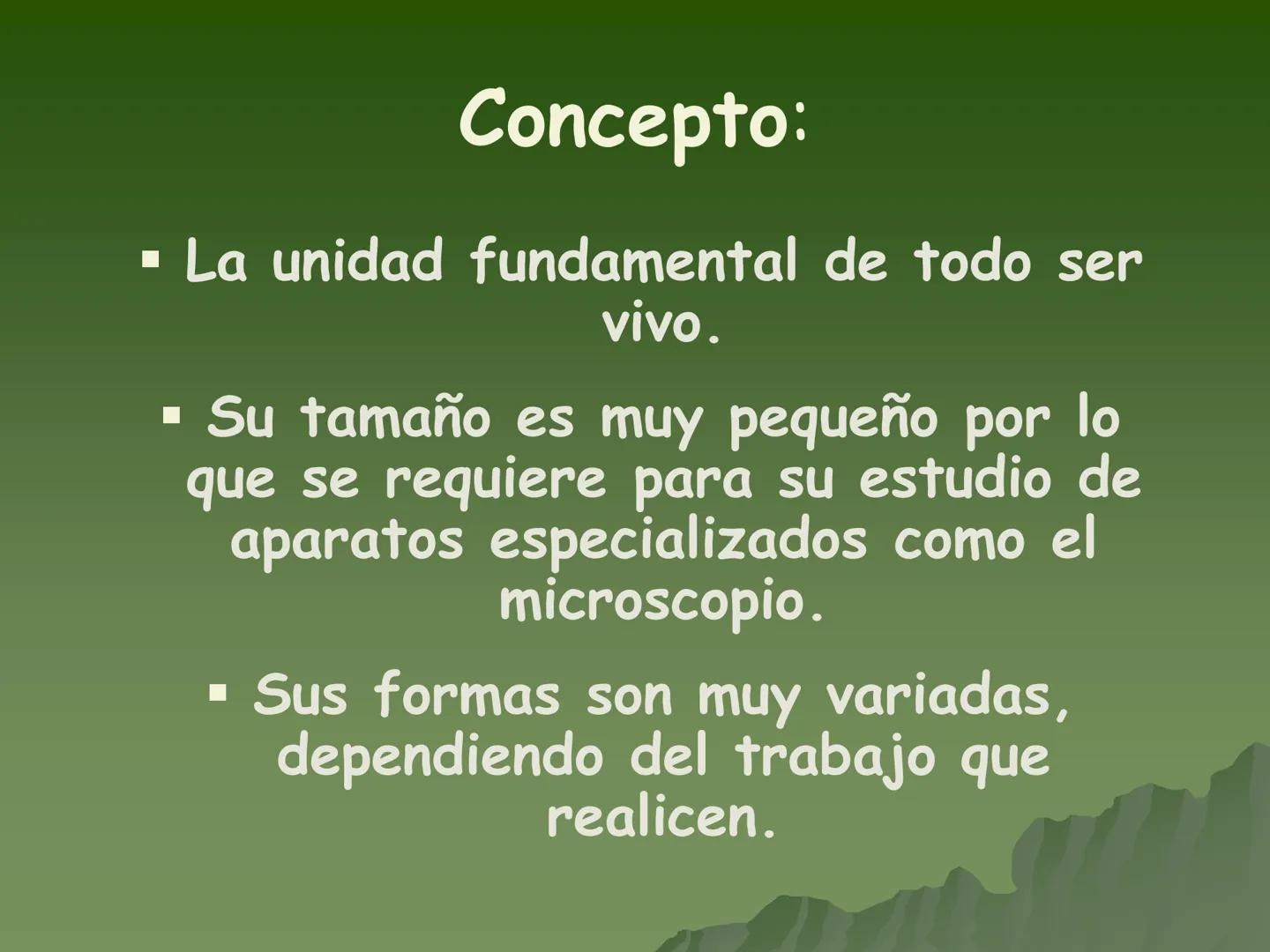 Concepto:

▪ La unidad fundamental de todo ser vivo.

▪ Su tamaño es muy pequeño por lo que se requiere para su estudio de aparatos especializados como el microscopio.

▪ Sus formas son muy variadas, dependiendo del trabajo que realicen.